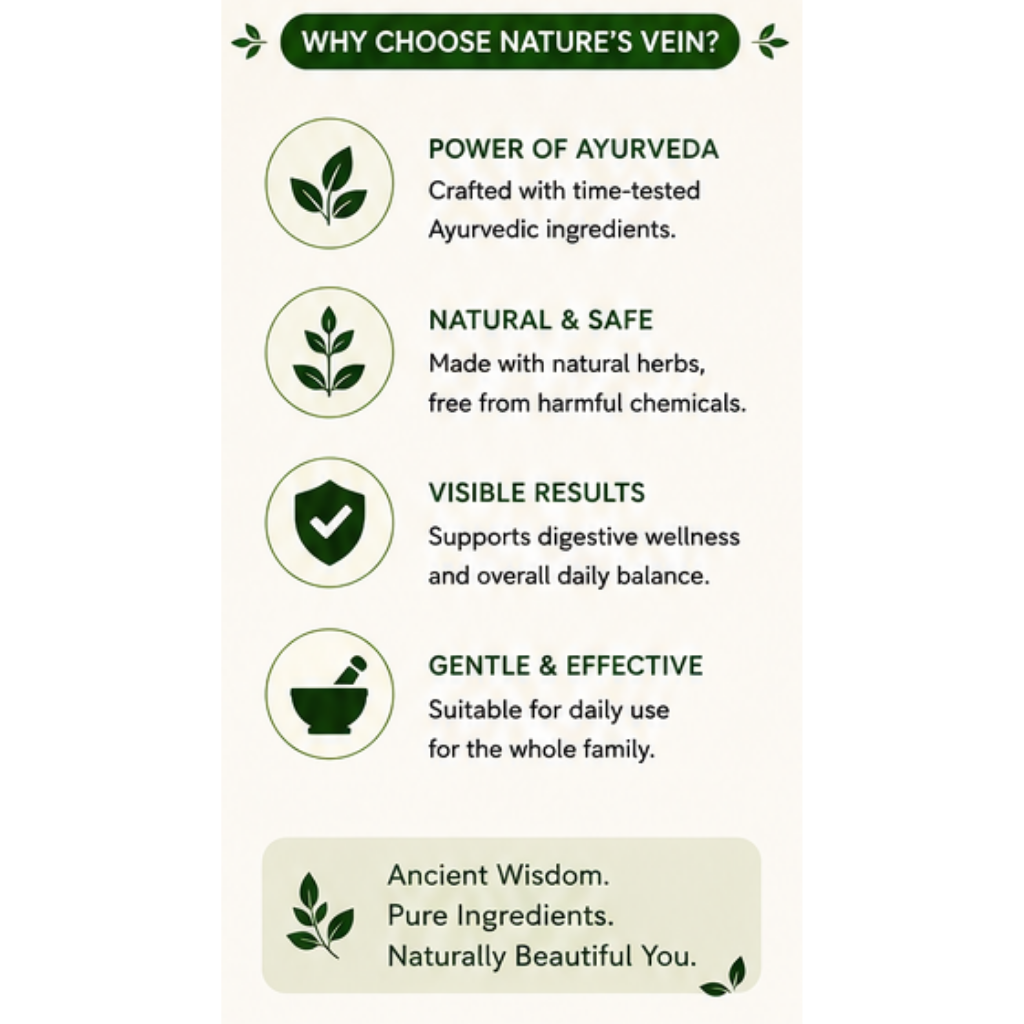 WHY CHOOSE NATURE'S VEIN?

POWER OF AYURVEDA
Crafted with time-tested Ayurvedic ingredients.

NATURAL & SAFE
Made with natural herbs, free from harmful chemicals.

VISIBLE RESULTS
Supports digestive wellness and overall daily balance.

GENTLE & EFFECTIVE
Suitable for daily use for the whole family.

Ancient Wisdom.
Pure Ingredients.
Naturally Beautiful You.